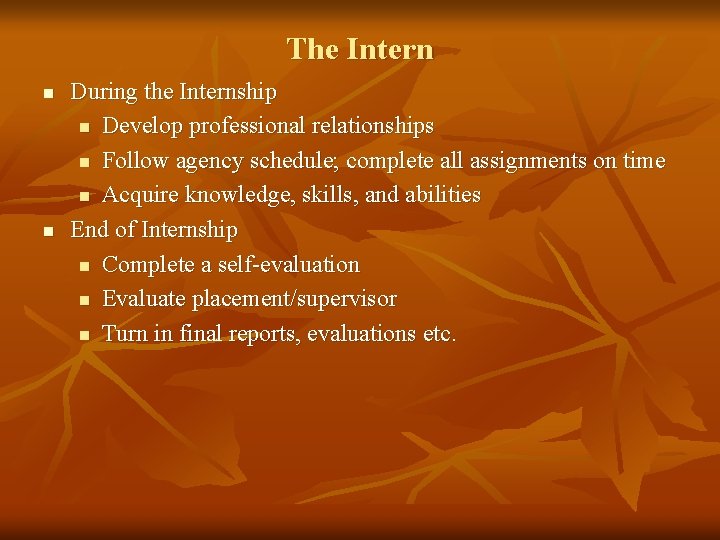 The Intern

- During the Internship
  - Develop professional relationships
  - Follow agency schedule; complete all assignments on time
  - Acquire knowledge, skills, and abilities
- End of Internship
  - Complete a self-evaluation
  - Evaluate placement/supervisor
  - Turn in final reports, evaluations etc.